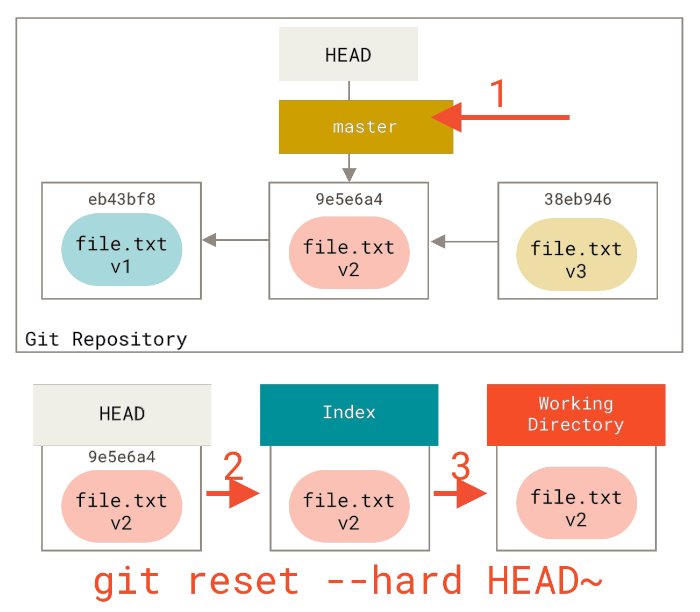 HEAD

1

master

eb43bf8
file.txt
v1

9e5e6a4
file.txt
v2

38eb946
file.txt
v3

Git Repository

HEAD
9e5e6a4
file.txt
v2

2

Index
file.txt
v2

3

Working Directory
file.txt
v2

git reset --hard HEAD~